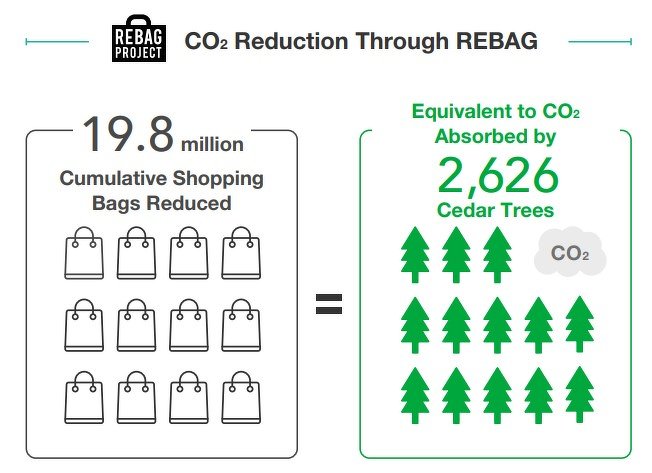 REBAG PROJECT

$CO_2$ Reduction Through REBAG

19.8 million

Cumulative Shopping Bags Reduced

=

Equivalent to $CO_2$ Absorbed by

2,626

Cedar Trees

$CO_2$